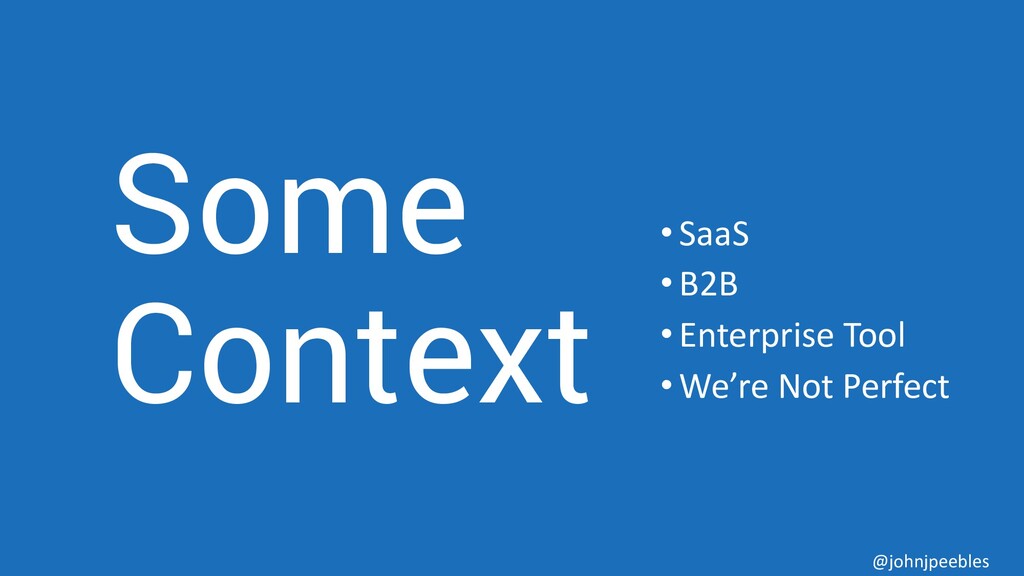 Some Context

• SaaS
• B2B
• Enterprise Tool
• We’re Not Perfect

@johnjpeebles